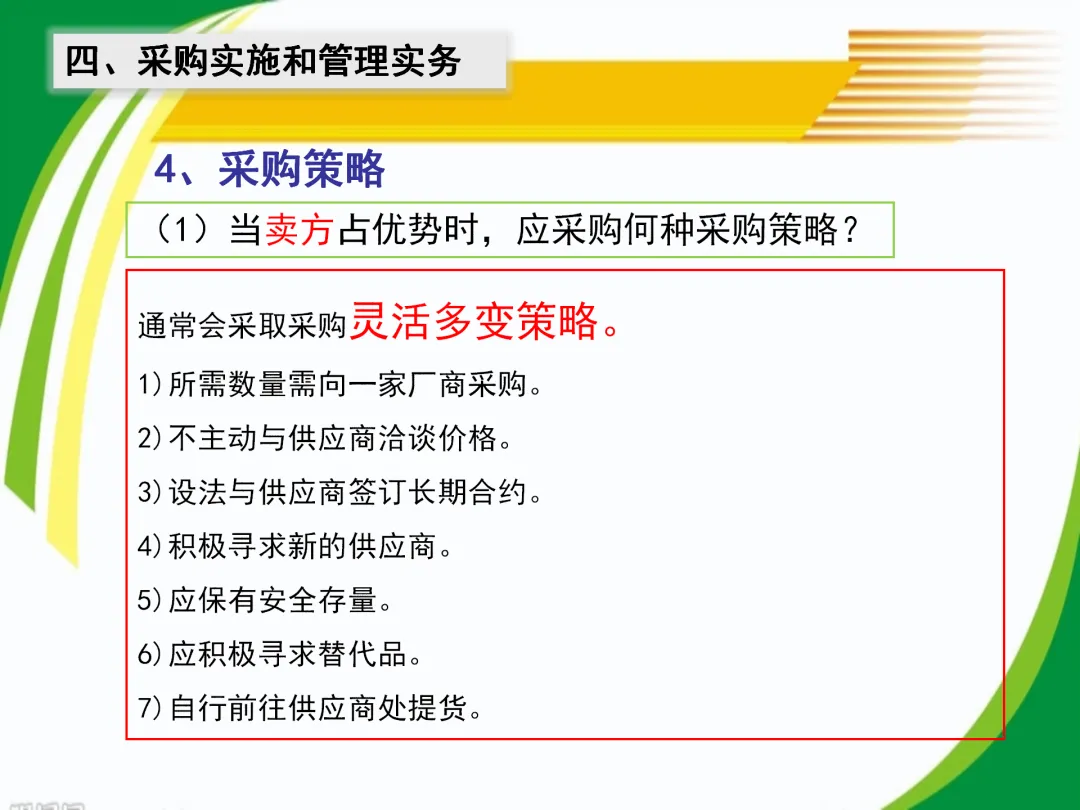 四、采购实施和管理实务

4、采购策略

（1）当卖方占优势时，应采购何种采购策略？

通常会采取采购灵活多变策略。

1)所需数量需向一家厂商采购。

2)不主动与供应商洽谈价格。

3)设法与供应商签订长期合约。

4)积极寻求新的供应商。

5)应保有安全存量。

6)应积极寻求替代品。

7)自行前往供应商处提货。